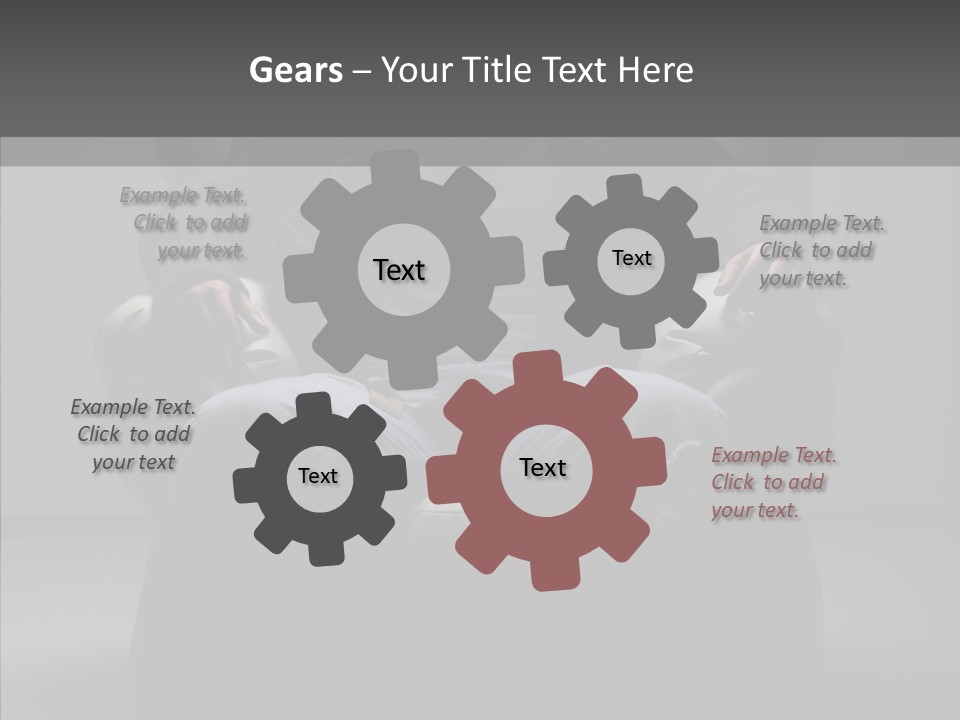 Gears – Your Title Text Here

Example Text. Click to add your text.

Text

Text

Example Text. Click to add your text.

Example Text. Click to add your text

Text

Text

Example Text. Click to add your text.